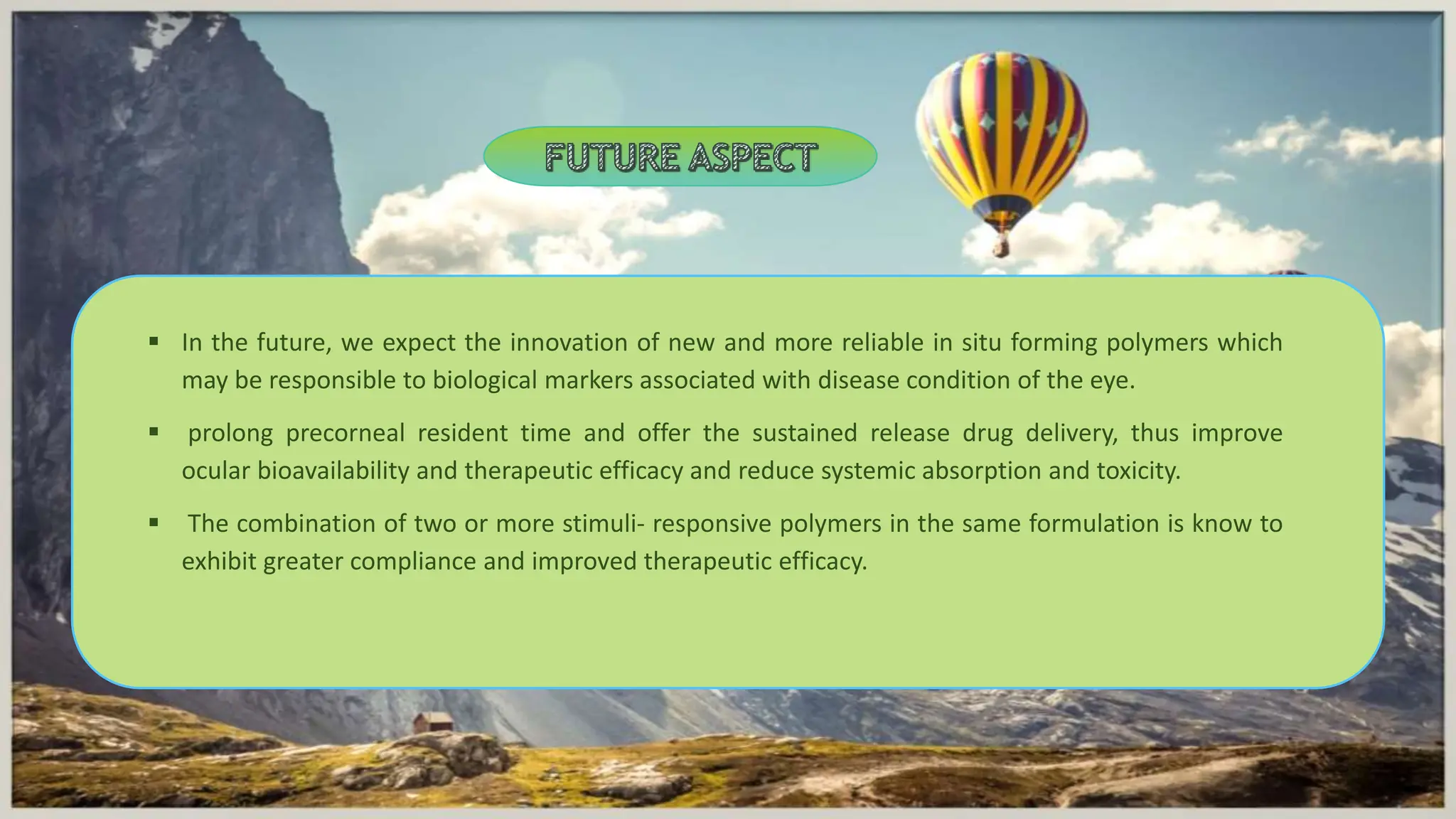 FUTURE ASPECT

▪ In the future, we expect the innovation of new and more reliable in situ forming polymers which may be responsible to biological markers associated with disease condition of the eye.

▪ prolong precorneal resident time and offer the sustained release drug delivery, thus improve ocular bioavailability and therapeutic efficacy and reduce systemic absorption and toxicity.

▪ The combination of two or more stimuli- responsive polymers in the same formulation is know to exhibit greater compliance and improved therapeutic efficacy.